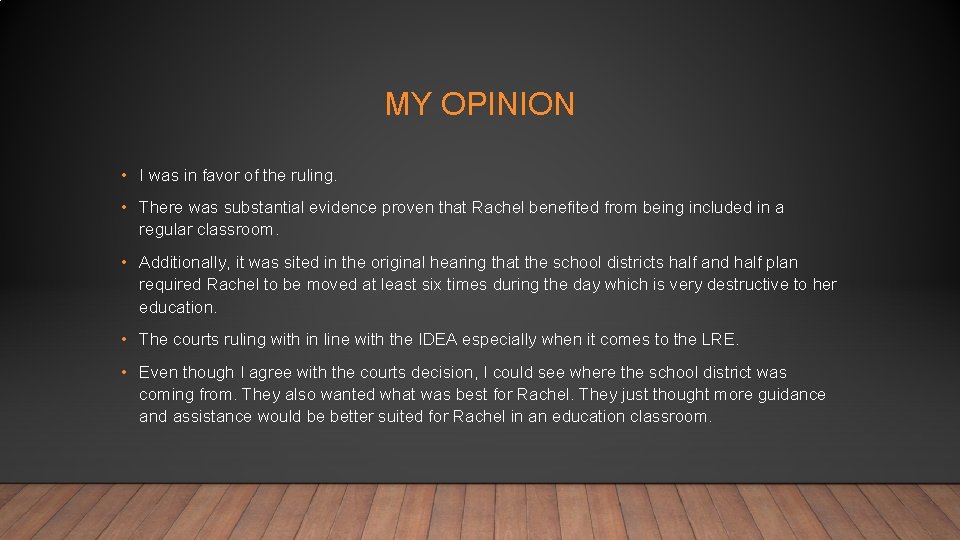 MY OPINION

• I was in favor of the ruling.

• There was substantial evidence proven that Rachel benefited from being included in a regular classroom.

• Additionally, it was sited in the original hearing that the school districts half and half plan required Rachel to be moved at least six times during the day which is very destructive to her education.

• The courts ruling with in line with the IDEA especially when it comes to the LRE.

• Even though I agree with the courts decision, I could see where the school district was coming from. They also wanted what was best for Rachel. They just thought more guidance and assistance would be better suited for Rachel in an education classroom.